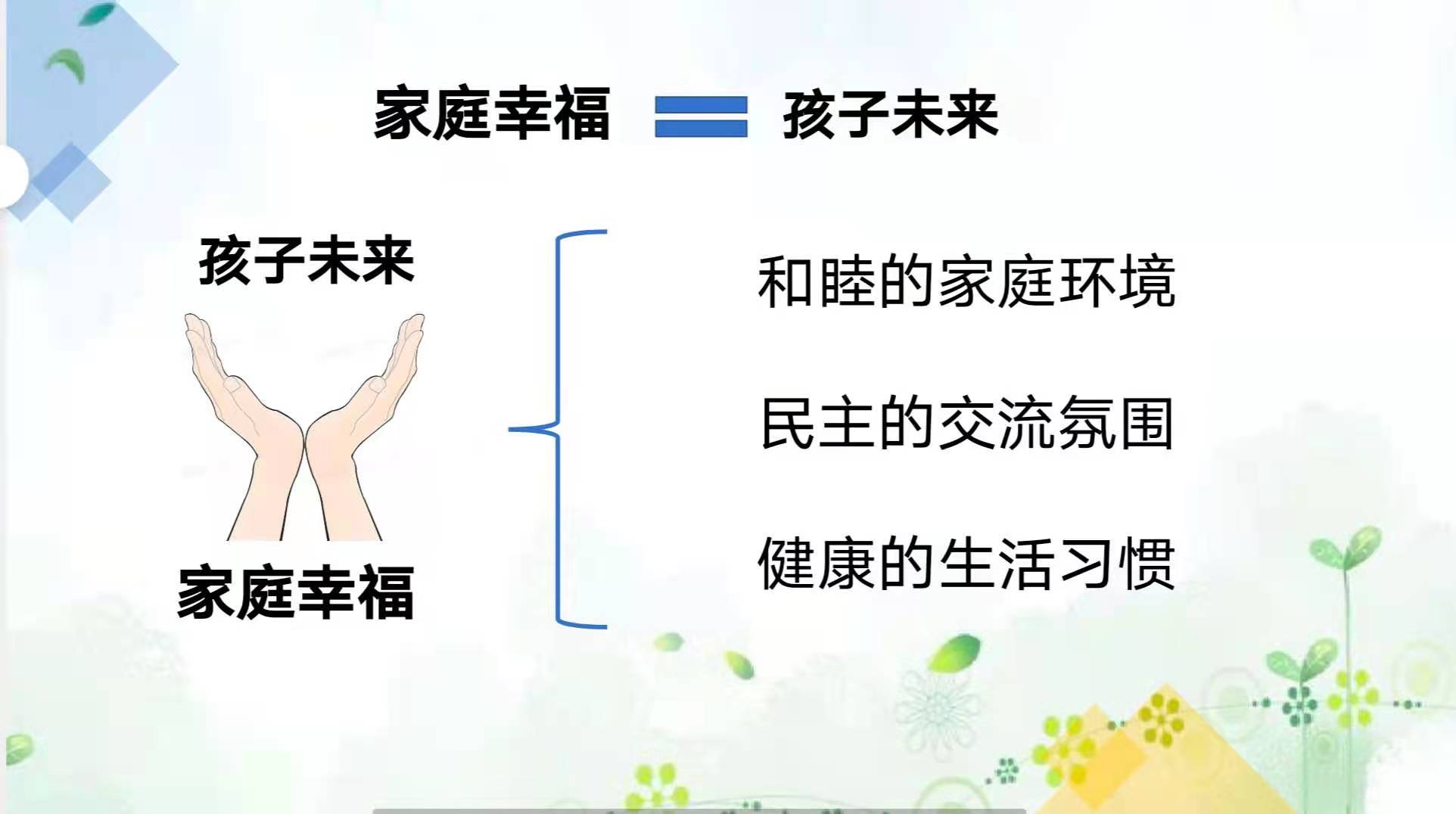 家庭幸福 = 孩子未来

孩子未来

家庭幸福

和睦的家庭环境

民主的交流氛围

健康的生活习惯